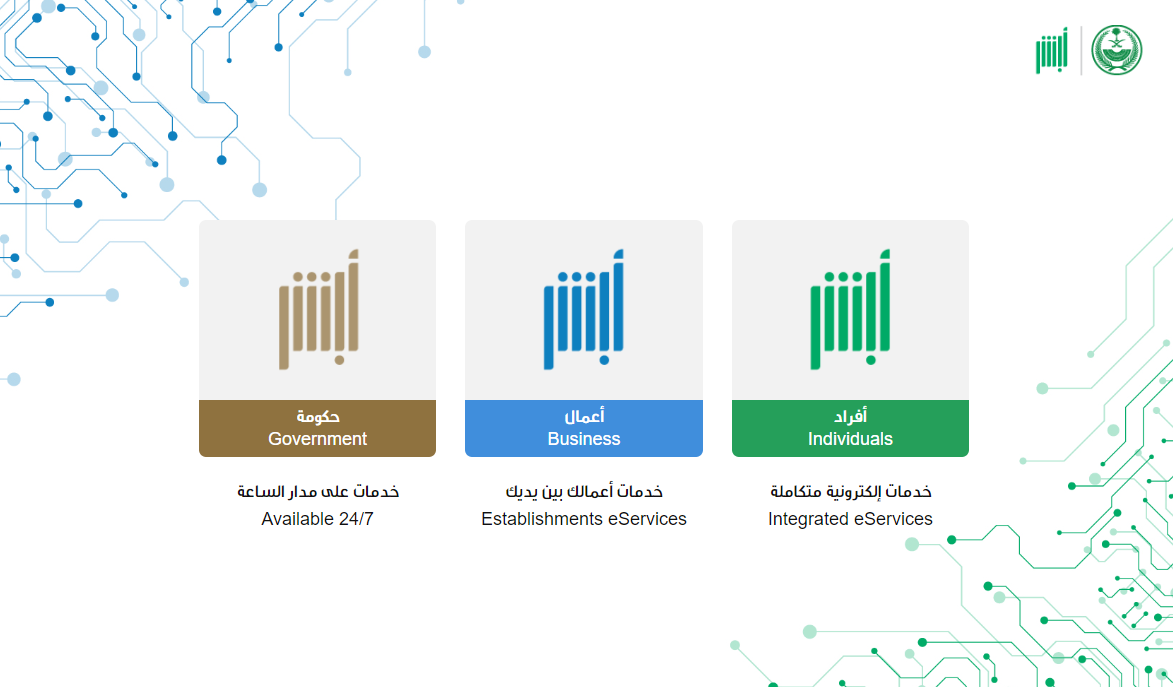 أبشر

أبشر
أفراد
Individuals
خدمات إلكترونية متكاملة
Integrated eServices

أبشر
أعمال
Business
خدمات أعمالك بين يديك
Establishments eServices

أبشر
حكومة
Government
خدمات على مدار الساعة
Available 24/7